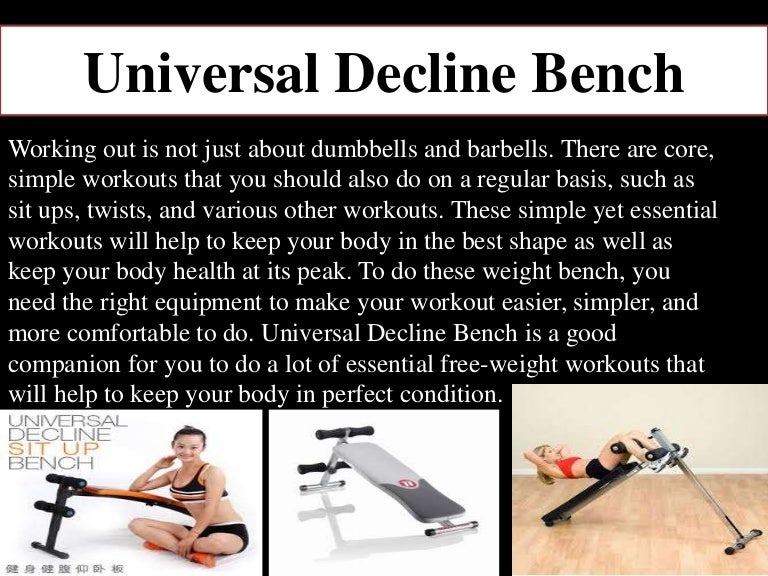 Universal Decline Bench

Working out is not just about dumbbells and barbells. There are core, simple workouts that you should also do on a regular basis, such as sit ups, twists, and various other workouts. These simple yet essential workouts will help to keep your body in the best shape as well as keep your body health at its peak. To do these weight bench, you need the right equipment to make your workout easier, simpler, and more comfortable to do. Universal Decline Bench is a good companion for you to do a lot of essential free-weight workouts that will help to keep your body in perfect condition.

UNIVERSAL DECLINE SIT UP BENCH

健身健腹仰卧板